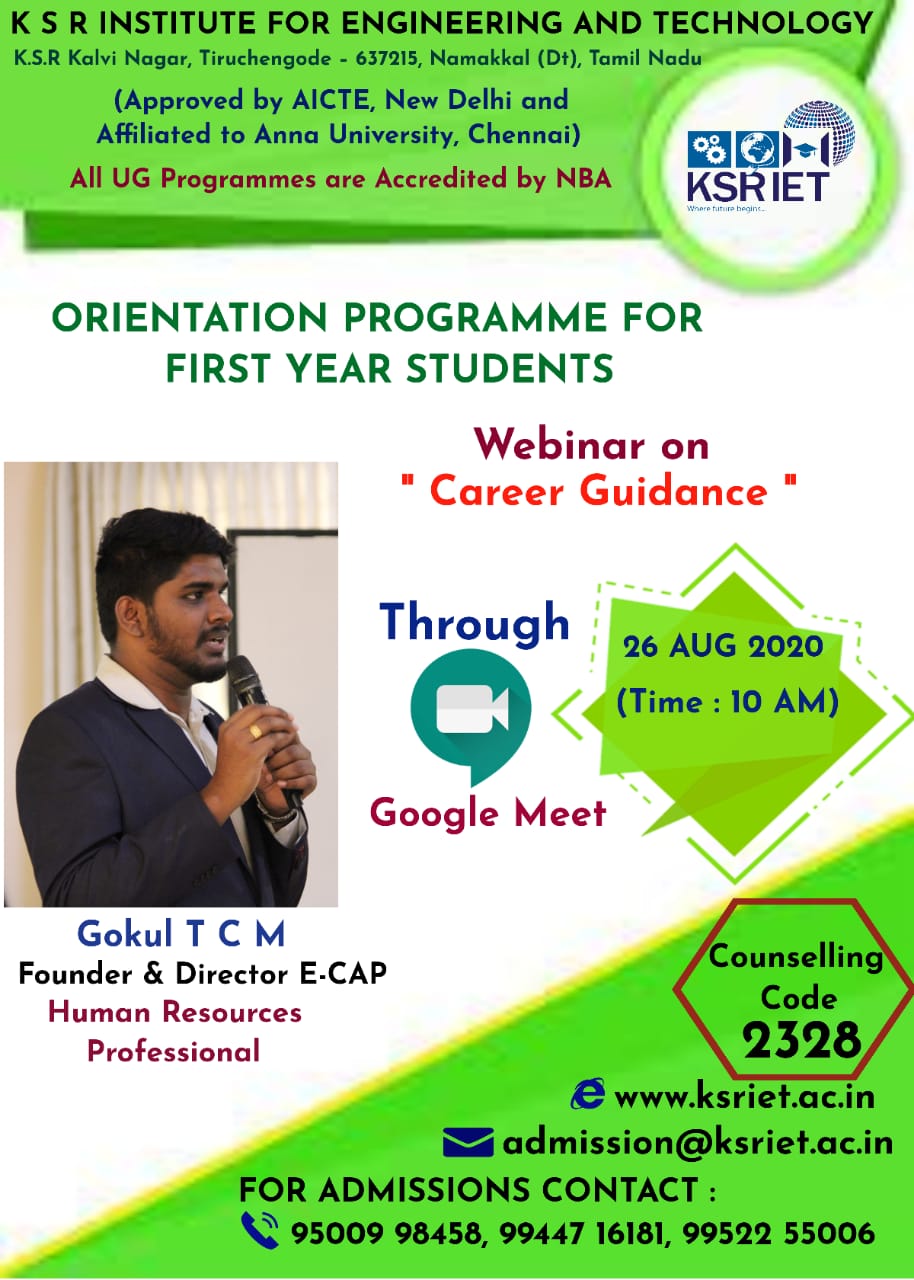 K S R INSTITUTE FOR ENGINEERING AND TECHNOLOGY
K.S.R Kalvi Nagar, Tiruchengode - 637215, Namakkal (Dt), Tamil Nadu

(Approved by AICTE, New Delhi and Affiliated to Anna University, Chennai)

All UG Programmes are Accredited by NBA

KSRIET
Where future begins...

ORIENTATION PROGRAMME FOR FIRST YEAR STUDENTS

Webinar on
" Career Guidance "

Through

Google Meet

26 AUG 2020
(Time : 10 AM)

Gokul T C M
Founder & Director E-CAP
Human Resources Professional

Counselling Code
2328

www.ksriet.ac.in
admission@ksriet.ac.in

FOR ADMISSIONS CONTACT :
95009 98458, 99447 16181, 99522 55006